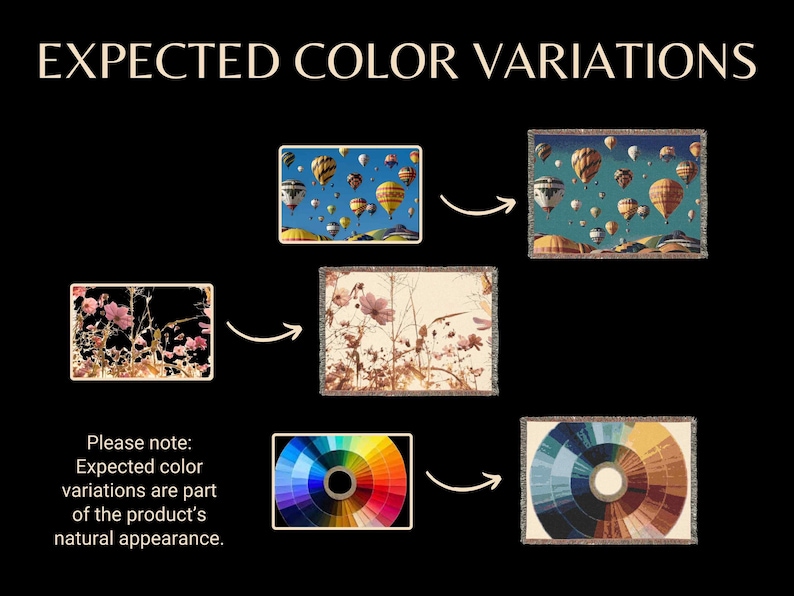 EXPECTED COLOR VARIATIONS

Please note: Expected color variations are part of the product's natural appearance.